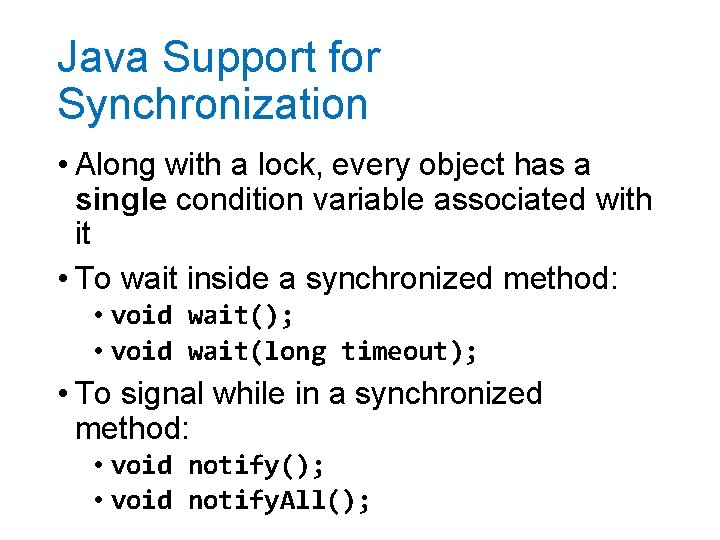 Java Support for Synchronization

• Along with a lock, every object has a single condition variable associated with it

• To wait inside a synchronized method:
  • void wait();
  • void wait(long timeout);

• To signal while in a synchronized method:
  • void notify();
  • void notifyAll();